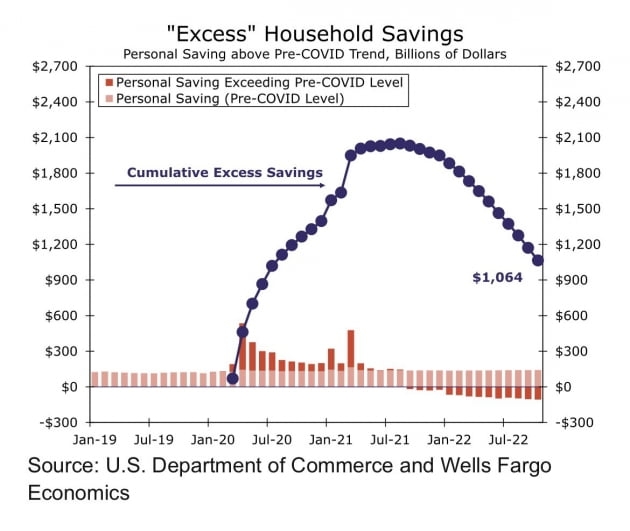 "Excess" Household Savings
Personal Saving above Pre-COVID Trend, Billions of Dollars

Personal Saving Exceeding Pre-COVID Level
Personal Saving (Pre-COVID Level)

Cumulative Excess Savings

$1,064

$2,700
$2,400
$2,100
$1,800
$1,500
$1,200
$900
$600
$300
$0
-$300

$2,700
$2,400
$2,100
$1,800
$1,500
$1,200
$900
$600
$300
$0
-$300

Jan-19 Jul-19 Jan-20 Jul-20 Jan-21 Jul-21 Jan-22 Jul-22

Source: U.S. Department of Commerce and Wells Fargo Economics